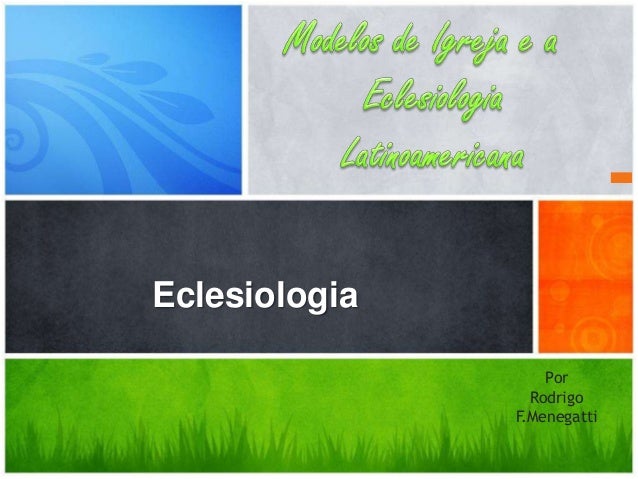 Modelos de Igreja e a Eclesiologia Latinoamericana

Eclesiologia

Por
Rodrigo
F.Menegatti